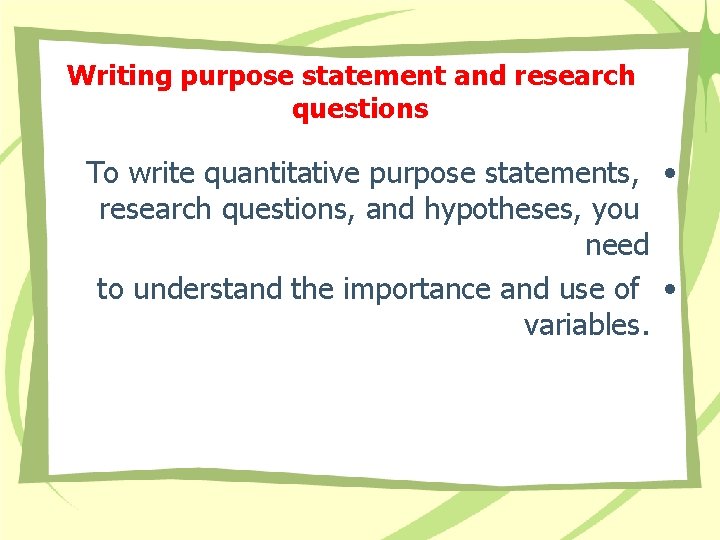 Writing purpose statement and research questions

• To write quantitative purpose statements, research questions, and hypotheses, you need

• to understand the importance and use of variables.